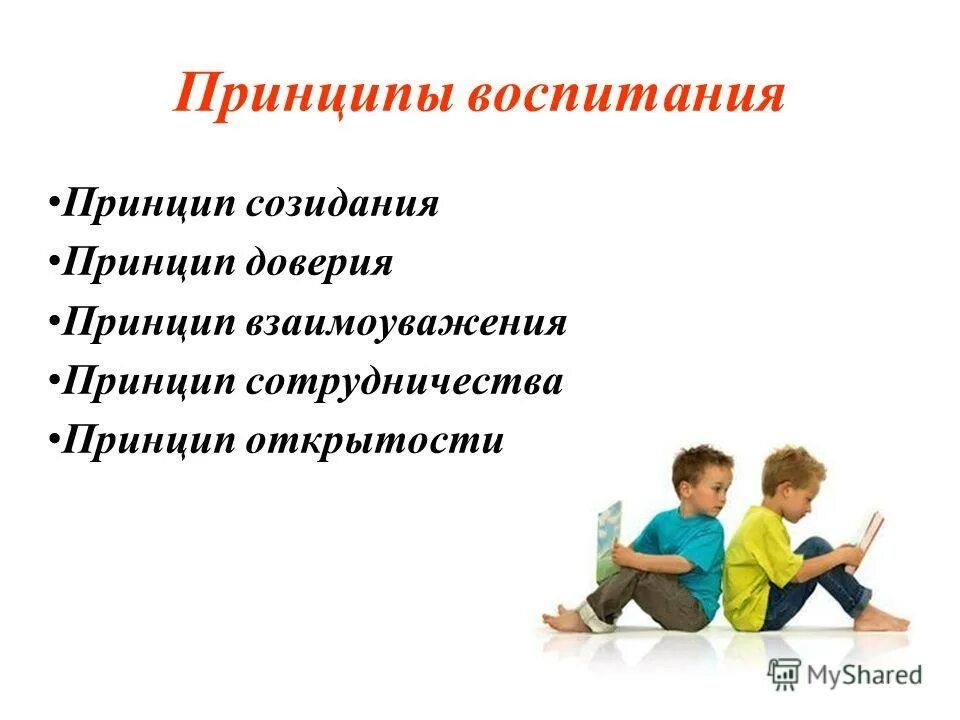 Принципы воспитания

•Принцип созидания
•Принцип доверия
•Принцип взаимоуважения
•Принцип сотрудничества
•Принцип открытости

MyShared